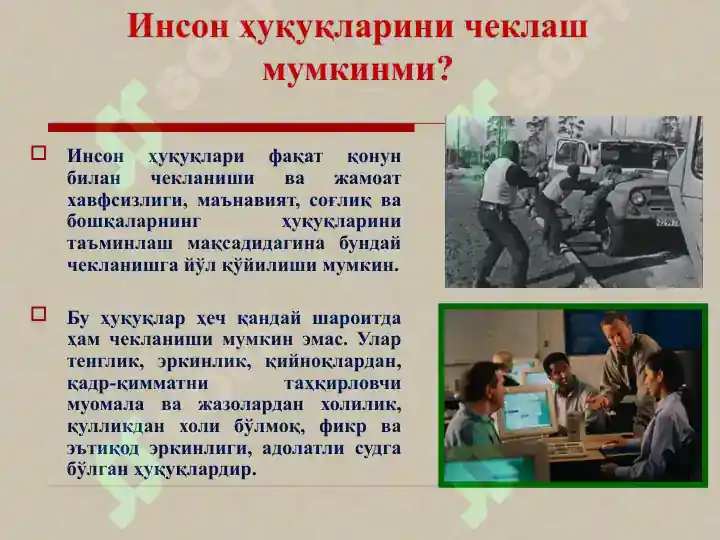 Инсон ҳуқуқларини чеклаш мумкинми?

Инсон ҳуқуқлари фақат қонун билан чекланиши ва жамоат хавфсизлиги, маънавият, соғлиқ ва бошқаларнинг ҳуқуқларини таъминлаш мақсадидагина бундай чекланишга йўл қўйилиши мумкин.

Бу ҳуқуқлар ҳеч қандай шароитда ҳам чекланиши мумкин эмас. Улар тенглик, эркинлик, қийноқлардан, қадр-қимматни таҳқирловчи муомала ва жазолардан холилик, қулликдан холи бўлмоқ, фикр ва эътиқод эркинлиги, адолатли судга бўлган ҳуқуқлардир.